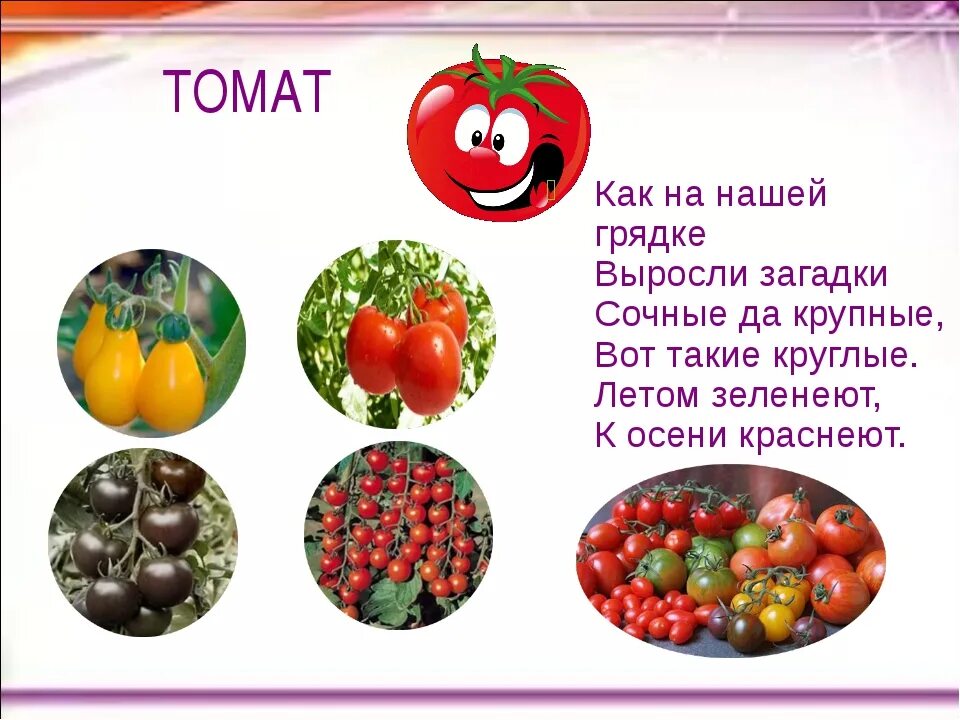 ТОМАТ

Как на нашей грядке
Выросли загадки
Сочные да крупные,
Вот такие круглые.
Летом зеленеют,
К осени краснеют.